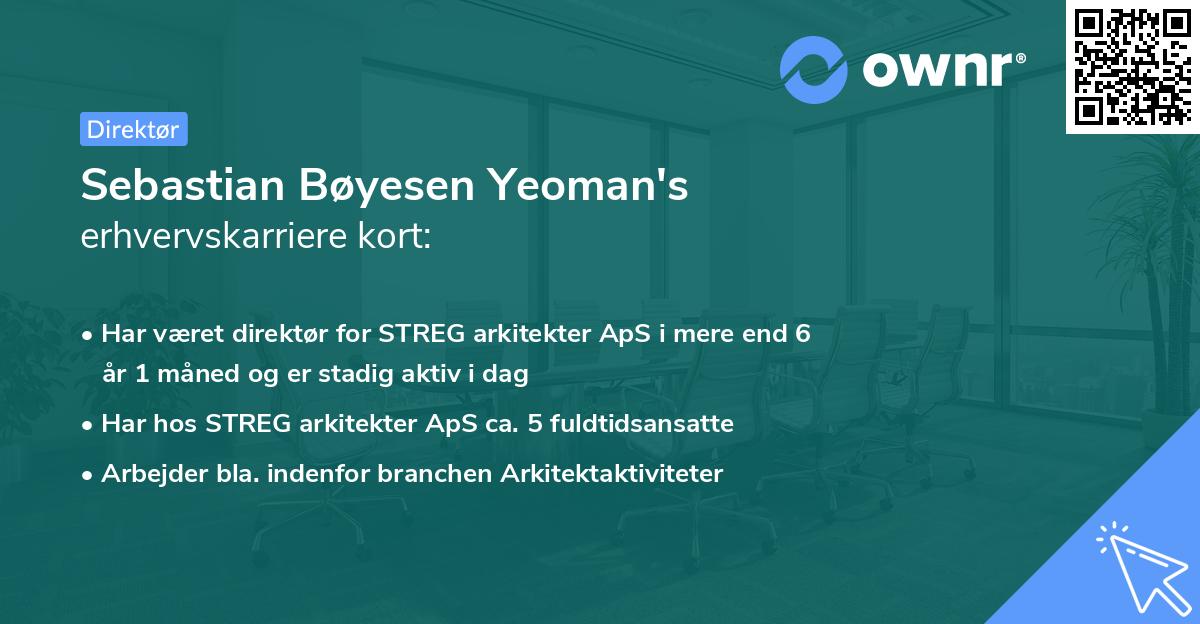 ownr®

Direktør

Sebastian Bøyesen Yeoman's
erhvervskarriere kort:

• Har været direktør for STREG arkitekter ApS i mere end 6 år 1 måned og er stadig aktiv i dag
• Har hos STREG arkitekter ApS ca. 5 fuldtidsansatte
• Arbejder bla. indenfor branchen Arkitektaktiviteter